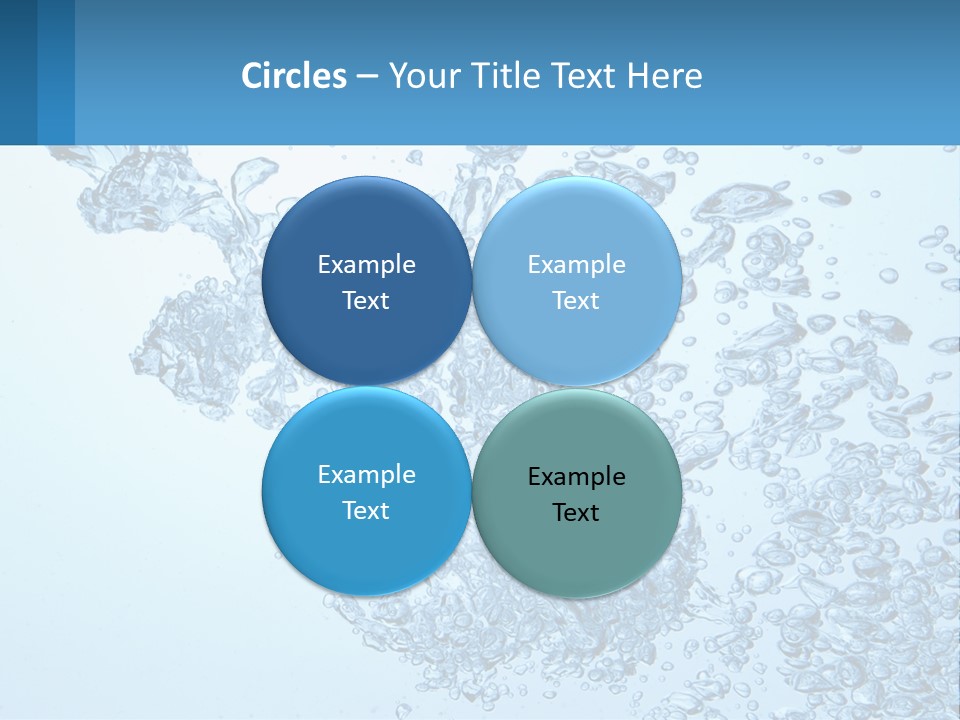 Circles – Your Title Text Here

Example Text

Example Text

Example Text

Example Text